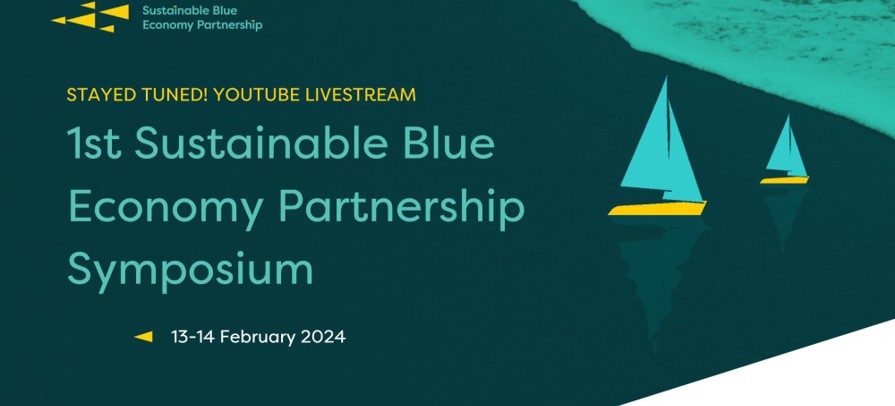 Sustainable Blue
Economy Partnership

STAYED TUNED! YOUTUBE LIVESTREAM

1st Sustainable Blue Economy Partnership Symposium

13-14 February 2024